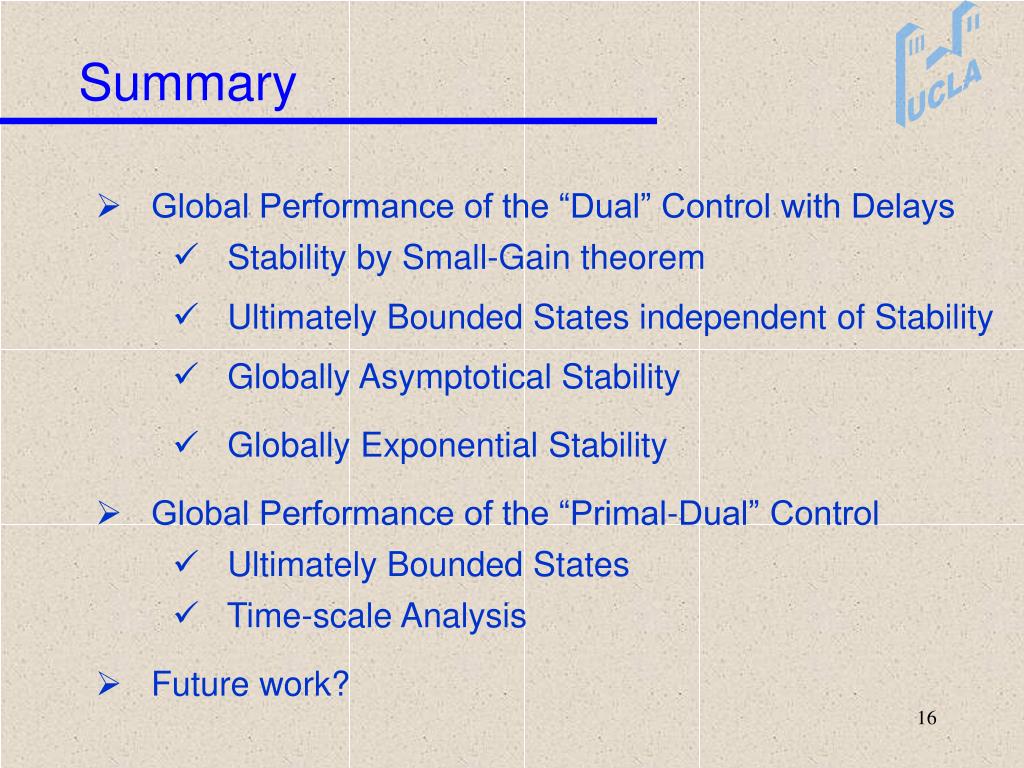 Summary

UCLA

➢ Global Performance of the “Dual” Control with Delays
✓ Stability by Small-Gain theorem
✓ Ultimately Bounded States independent of Stability
✓ Globally Asymptotical Stability
✓ Globally Exponential Stability

➢ Global Performance of the “Primal-Dual” Control
✓ Ultimately Bounded States
✓ Time-scale Analysis

➢ Future work?

16